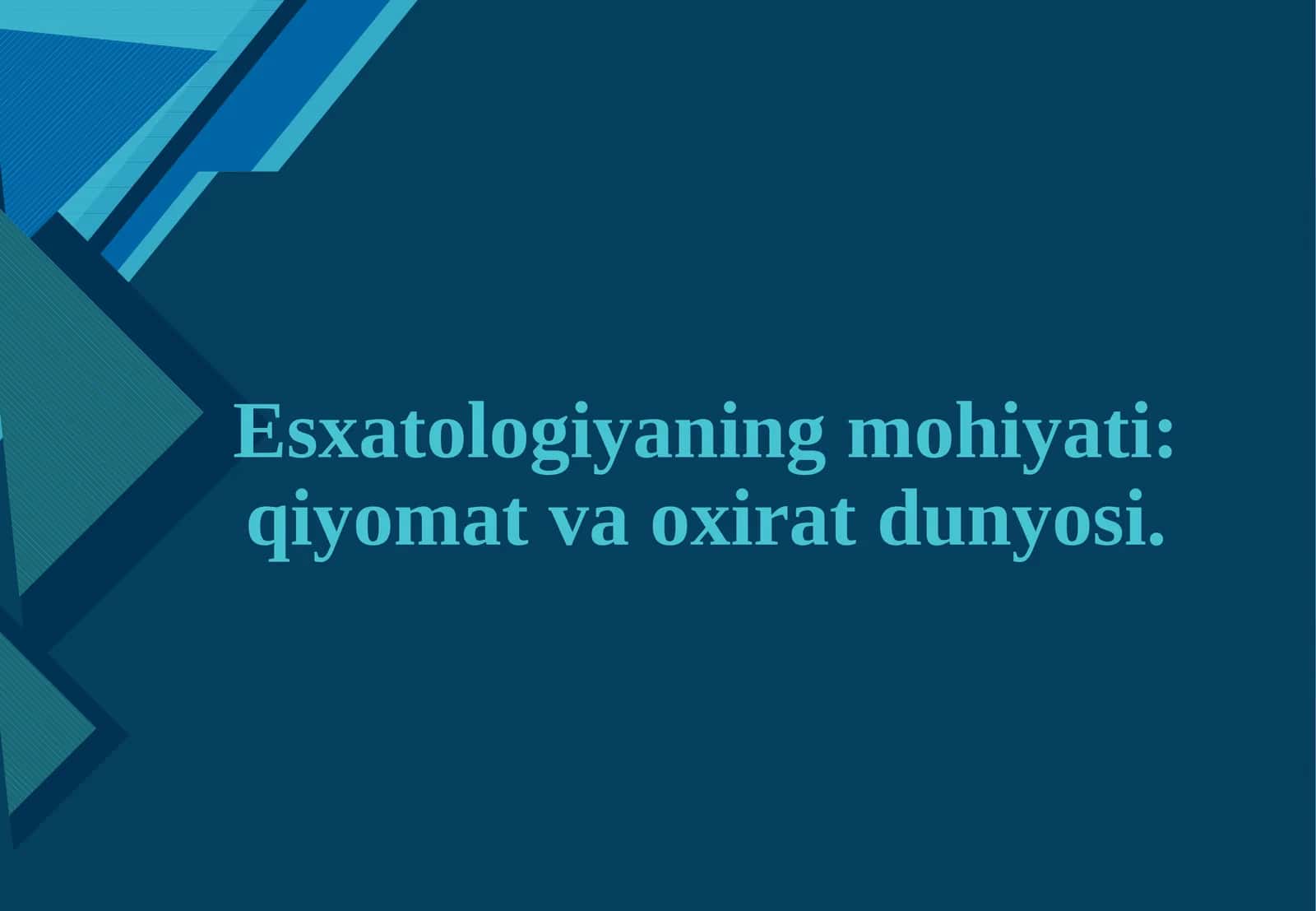 Esxatologiyaning mohiyati: qiyomat va oxirat dunyosi.